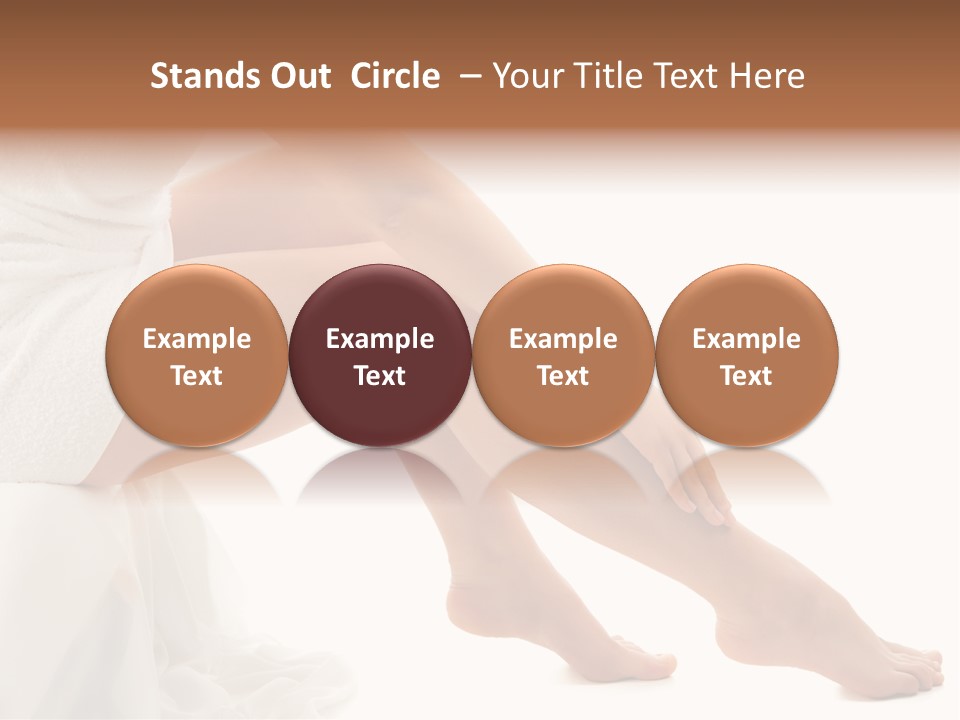 Stands Out Circle – Your Title Text Here

Example Text

Example Text

Example Text

Example Text